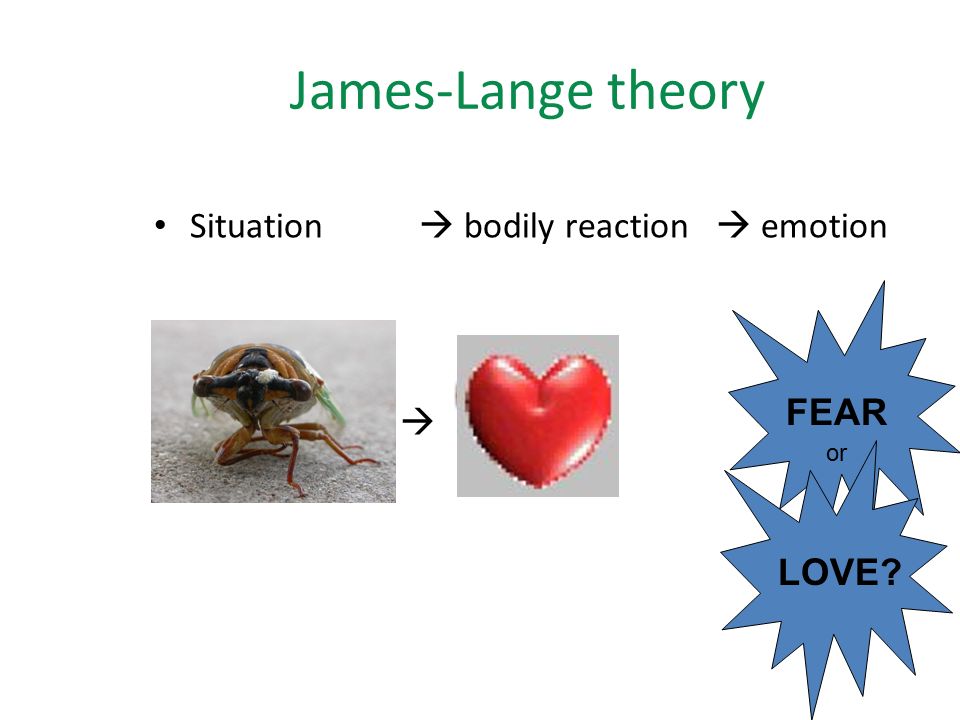 James-Lange theory

• Situation → bodily reaction → emotion

→

FEAR
or

LOVE?